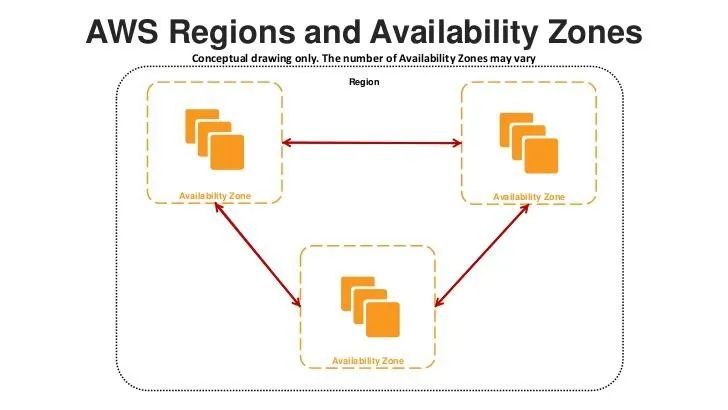 AWS Regions and Availability Zones

Conceptual drawing only. The number of Availability Zones may vary

Region

Availability Zone

Availability Zone

Availability Zone